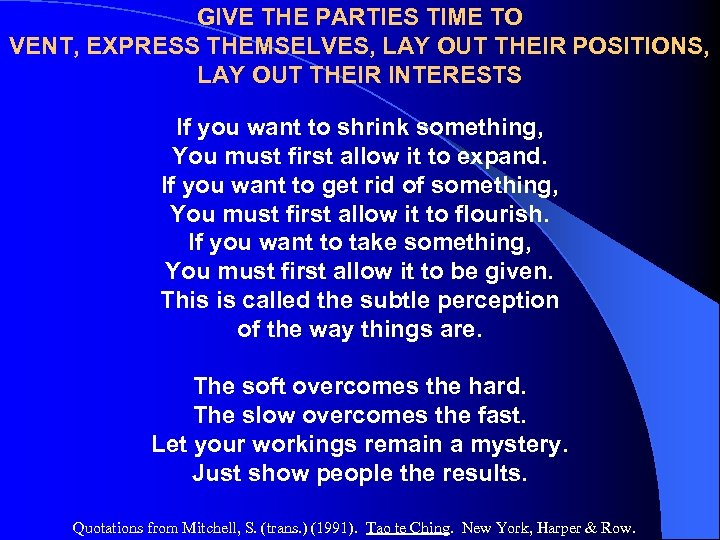 GIVE THE PARTIES TIME TO
VENT, EXPRESS THEMSELVES, LAY OUT THEIR POSITIONS,
LAY OUT THEIR INTERESTS

If you want to shrink something,
You must first allow it to expand.
If you want to get rid of something,
You must first allow it to flourish.
If you want to take something,
You must first allow it to be given.
This is called the subtle perception
of the way things are.

The soft overcomes the hard.
The slow overcomes the fast.
Let your workings remain a mystery.
Just show people the results.

Quotations from Mitchell, S. (trans.) (1991). Tao te Ching. New York, Harper & Row.